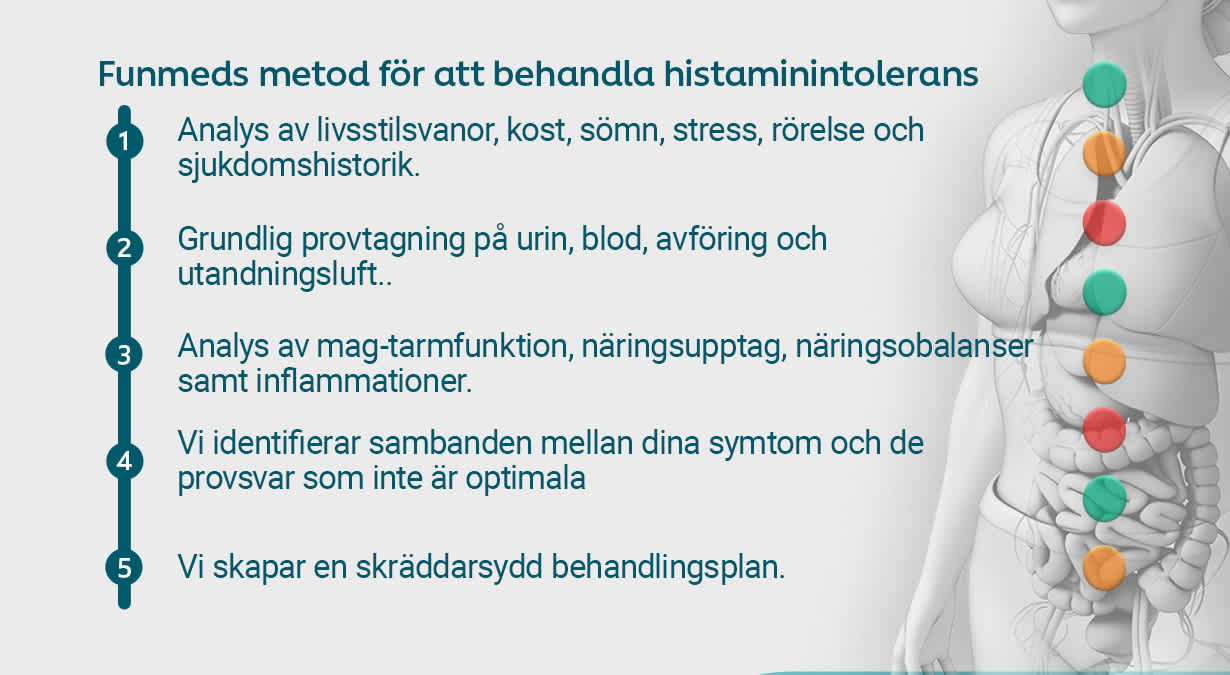 Funmeds metod för att behandla histaminintolerans

1 Analys av livsstilsvanor, kost, sömn, stress, rörelse och sjukdomshistorik.

2 Grundlig provtagning på urin, blod, avföring och utandningsluft..

3 Analys av mag-tarmfunktion, näringsupptag, näringsobalanser samt inflammationer.

4 Vi identifierar sambanden mellan dina symtom och de provsvar som inte är optimala

5 Vi skapar en skräddarsydd behandlingsplan.